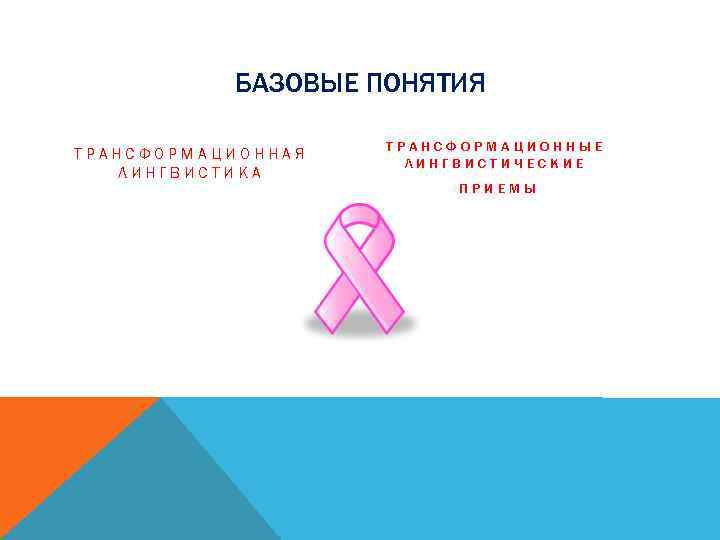 БАЗОВЫЕ ПОНЯТИЯ

ТРАНСФОРМАЦИОННАЯ ЛИНГВИСТИКА

ТРАНСФОРМАЦИОННЫЕ ЛИНГВИСТИЧЕСКИЕ

ПРИЕМЫ